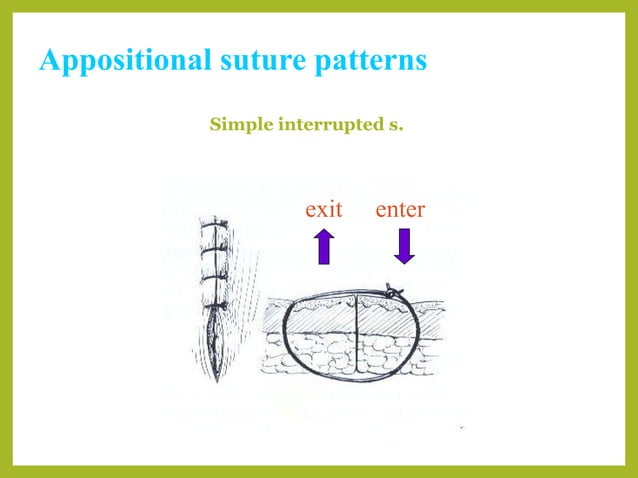 Appositional suture patterns

Simple interrupted s.

exit

enter